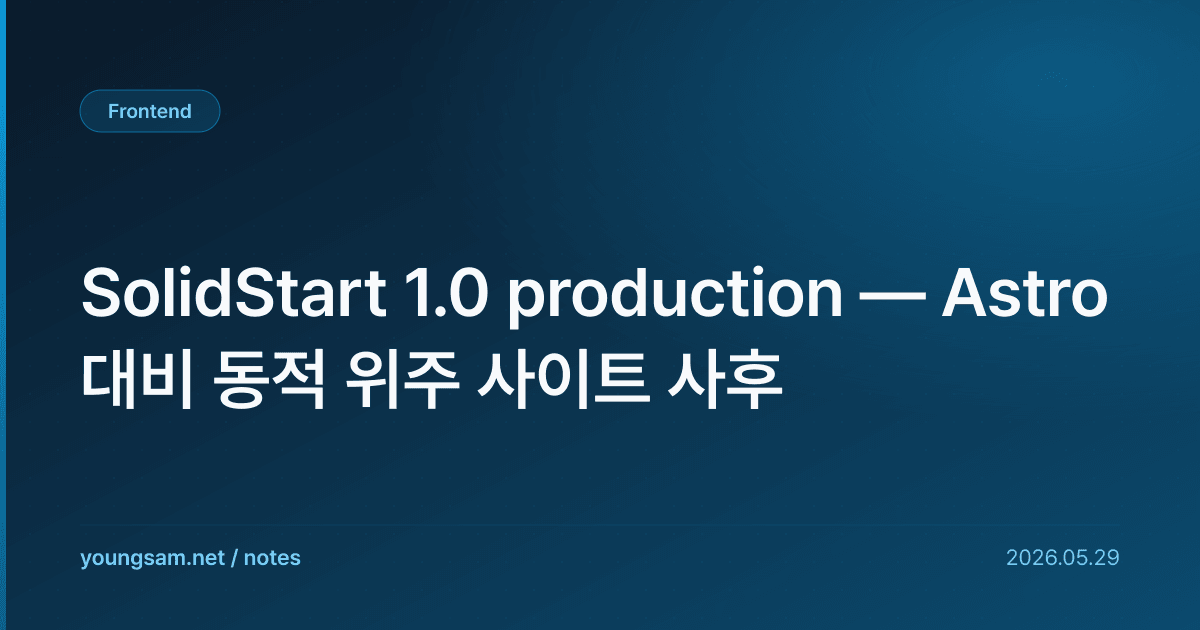 Frontend

SolidStart 1.0 production — Astro 대비 동적 위주 사이트 사후

youngsam.net / notes

2026.05.29